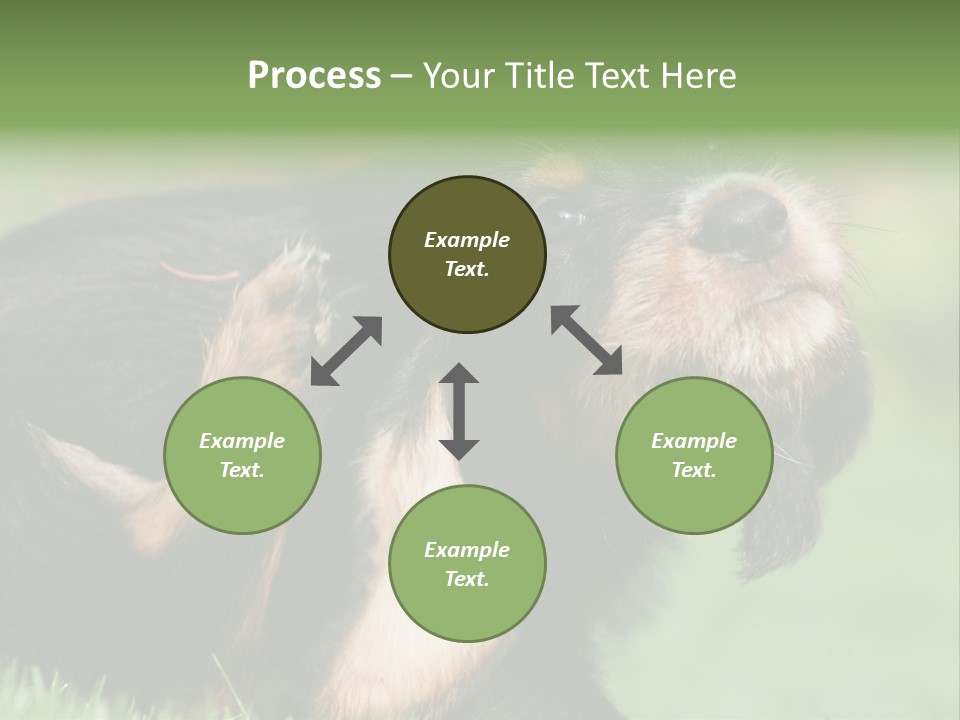 Process – Your Title Text Here

Example Text.

Example Text.

Example Text.

Example Text.